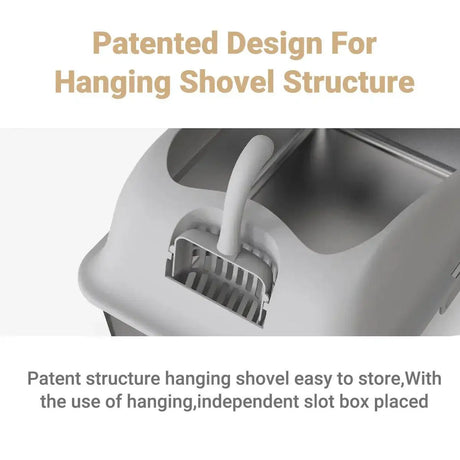 Patented Design For Hanging Shovel Structure

Patent structure hanging shovel easy to store,With the use of hanging,independent slot box placed